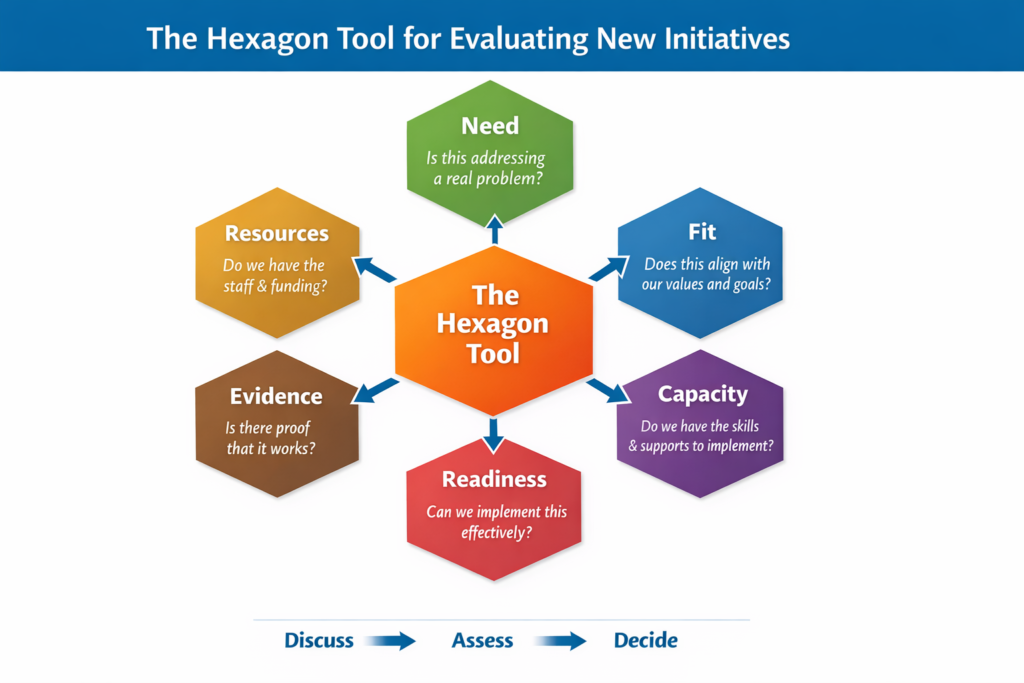 The Hexagon Tool for Evaluating New Initiatives

Need
Is this addressing a real problem?

Resources
Do we have the staff & funding?

Fit
Does this align with our values and goals?

The Hexagon Tool

Evidence
Is there proof that it works?

Capacity
Do we have the skills & supports to implement?

Readiness
Can we implement this effectively?

Discuss → Assess → Decide